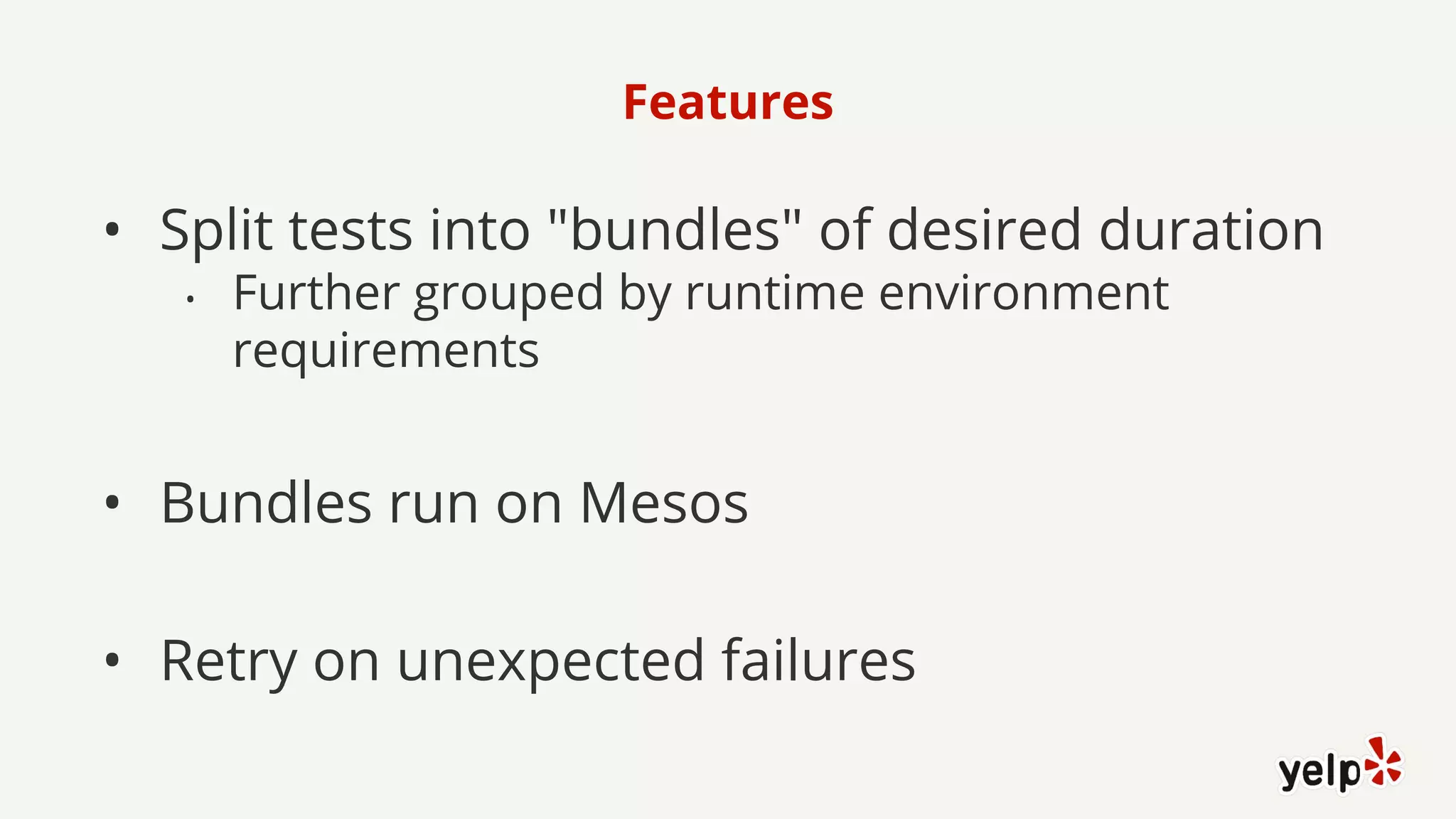 Features

• Split tests into "bundles" of desired duration
  • Further grouped by runtime environment requirements

• Bundles run on Mesos

• Retry on unexpected failures

yelp